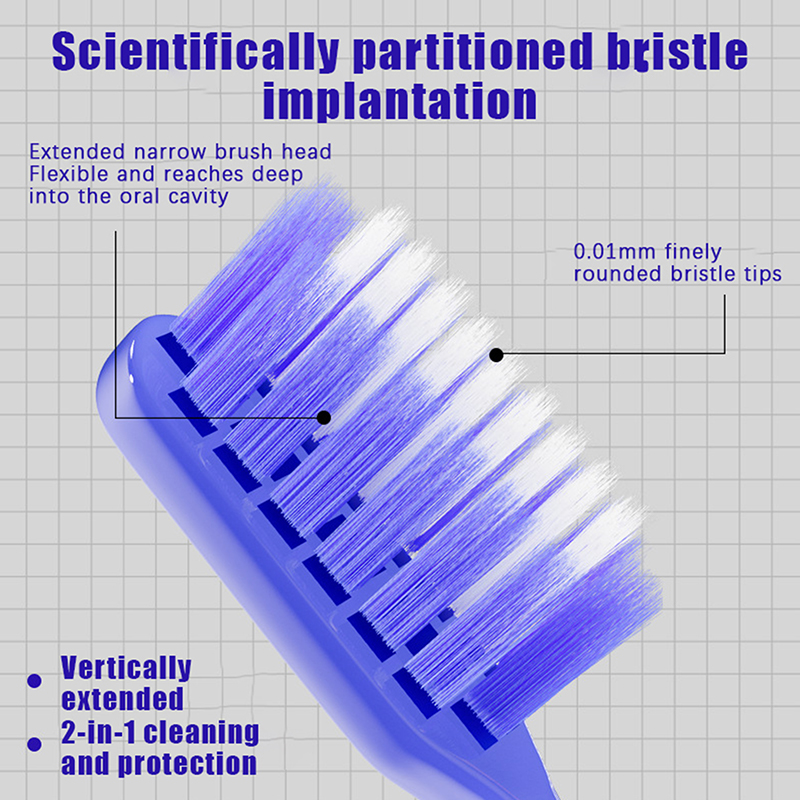 Scientifically partitioned bristle implantation

Extended narrow brush head
Flexible and reaches deep into the oral cavity

0.01mm finely rounded bristle tips

• Vertically extended
• 2-in-1 cleaning and protection